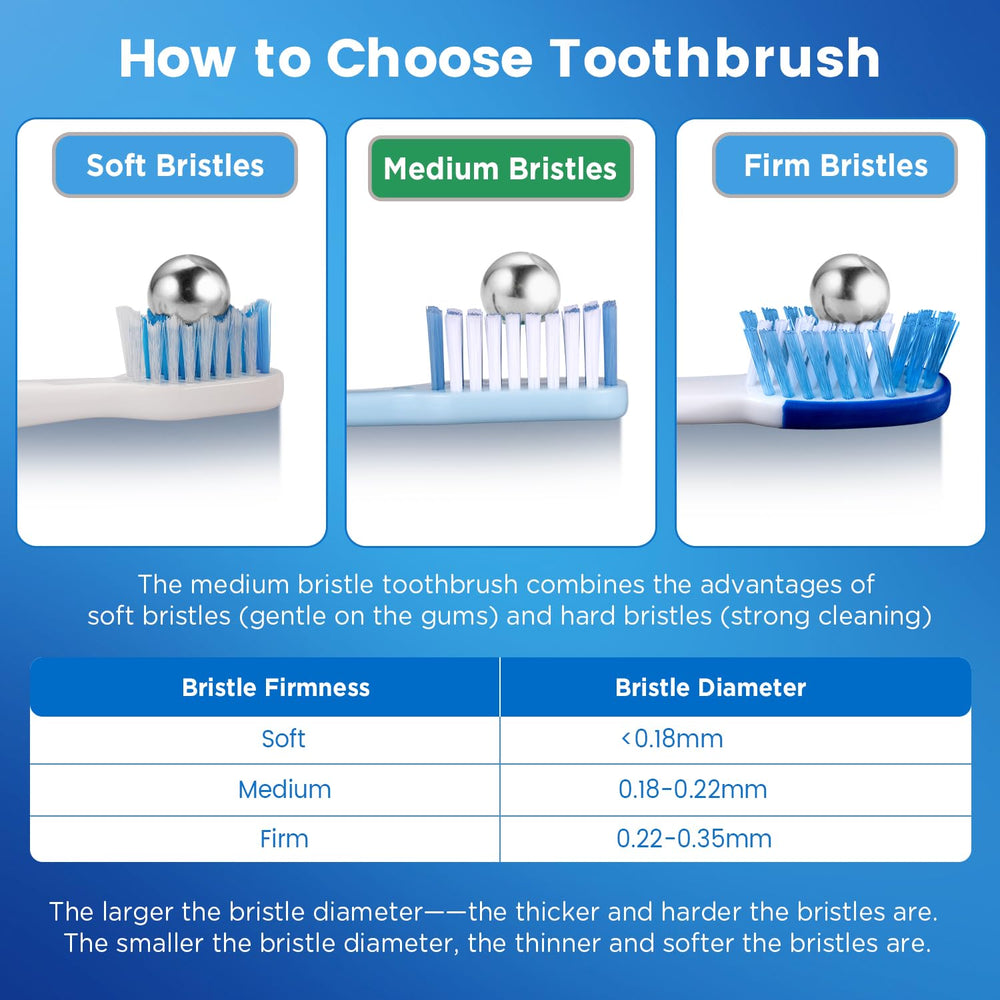 How to Choose Toothbrush

Soft Bristles

Medium Bristles

Firm Bristles

The medium bristle toothbrush combines the advantages of soft bristles (gentle on the gums) and hard bristles (strong cleaning)

| Bristle Firmness | Bristle Diameter |
|---|---|
| Soft | <0.18mm |
| Medium | 0.18-0.22mm |
| Firm | 0.22-0.35mm |

The larger the bristle diameter——the thicker and harder the bristles are. The smaller the bristle diameter, the thinner and softer the bristles are.